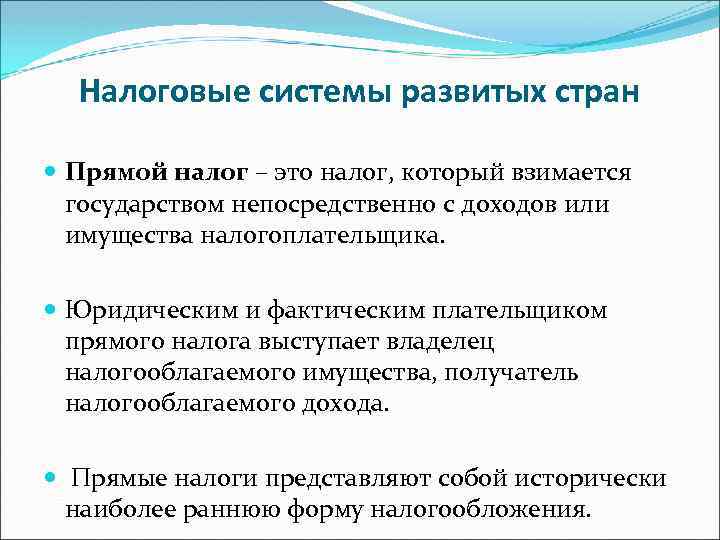 Налоговые системы развитых стран

Прямой налог – это налог, который взимается государством непосредственно с доходов или имущества налогоплательщика.

Юридическим и фактическим плательщиком прямого налога выступает владелец налогооблагаемого имущества, получатель налогооблагаемого дохода.

Прямые налоги представляют собой исторически наиболее раннюю форму налогообложения.